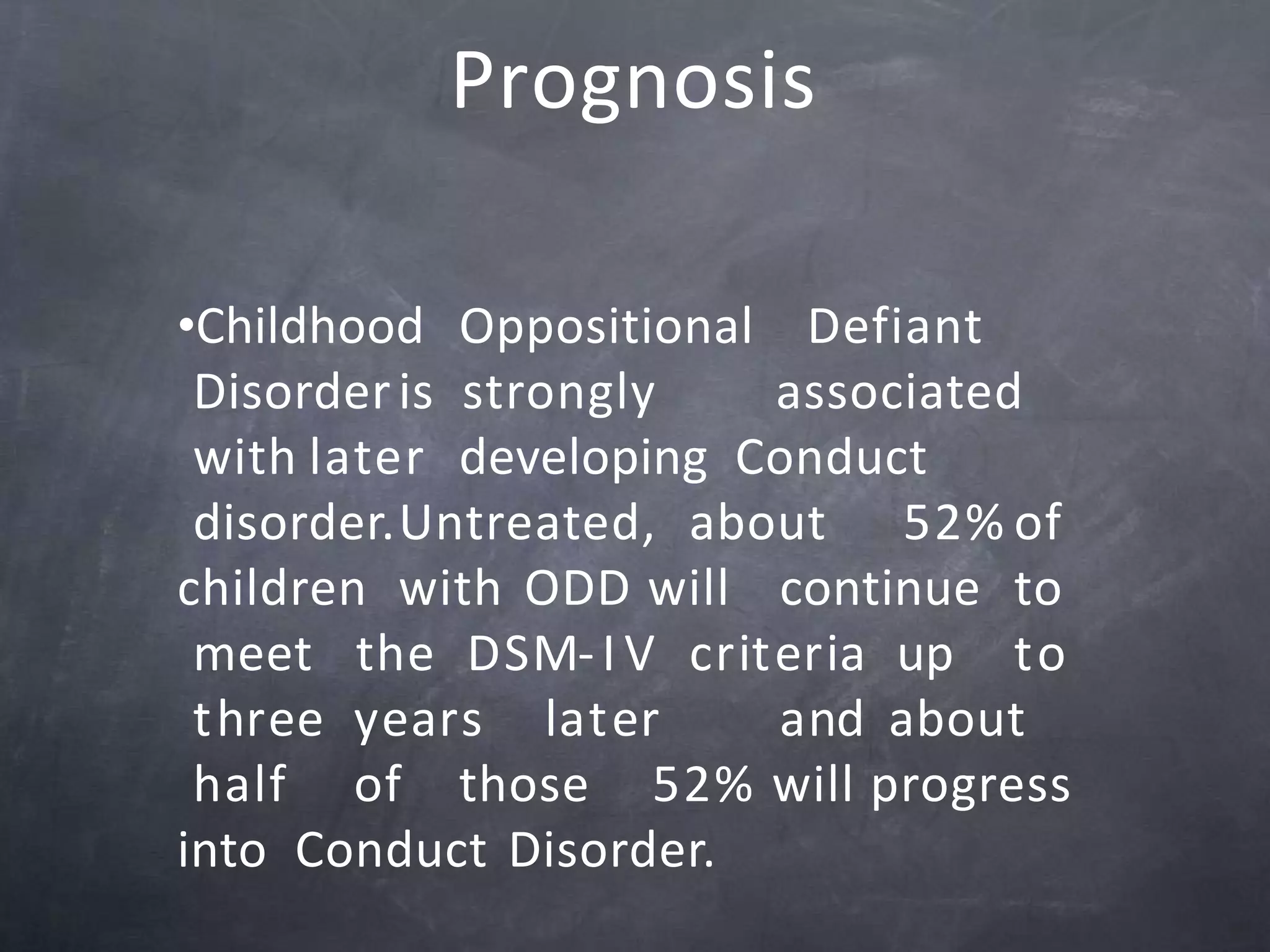 Prognosis

•Childhood Oppositional Defiant Disorder is strongly associated with later developing Conduct disorder. Untreated, about 52% of children with ODD will continue to meet the DSM-IV criteria up to three years later and about half of those 52% will progress into Conduct Disorder.